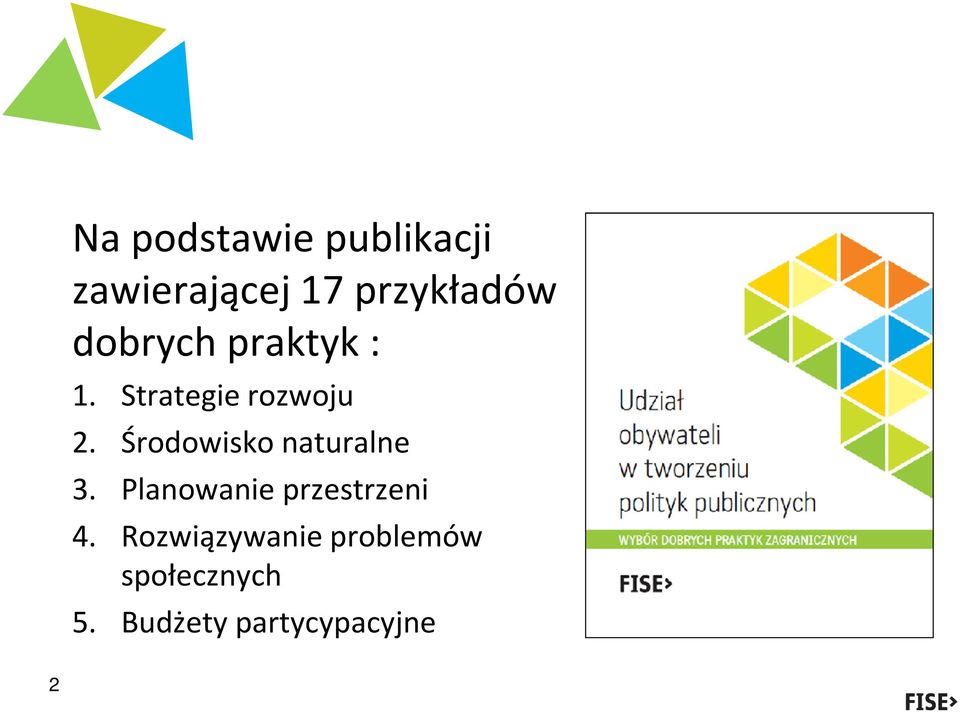 Na podstawie publikacji zawierającej 17 przykładów dobrych praktyk :

1. Strategie rozwoju
2. Środowisko naturalne
3. Planowanie przestrzeni
4. Rozwiązywanie problemów społecznych
5. Budżety partycypacyjne

Udział obywateli w tworzeniu polityk publicznych

WYBÓR DOBRYCH PRAKTYK ZAGRANICZNYCH

FISE>

2

FISE>